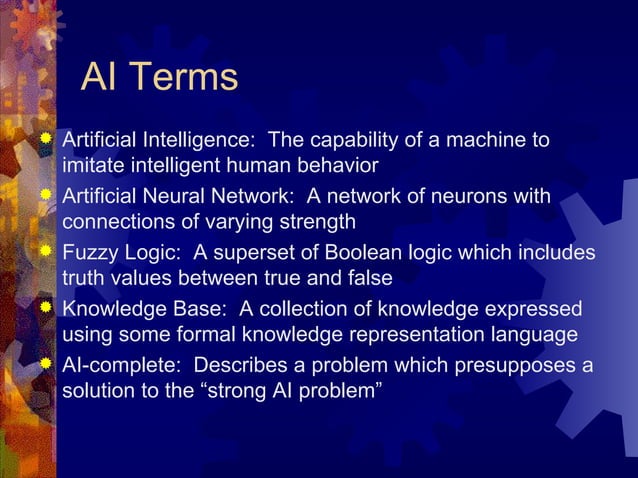 AI Terms

Artificial Intelligence:  The capability of a machine to imitate intelligent human behavior

Artificial Neural Network:  A network of neurons with connections of varying strength

Fuzzy Logic:  A superset of Boolean logic which includes truth values between true and false

Knowledge Base:  A collection of knowledge expressed using some formal knowledge representation language

AI-complete:  Describes a problem which presupposes a solution to the “strong AI problem”